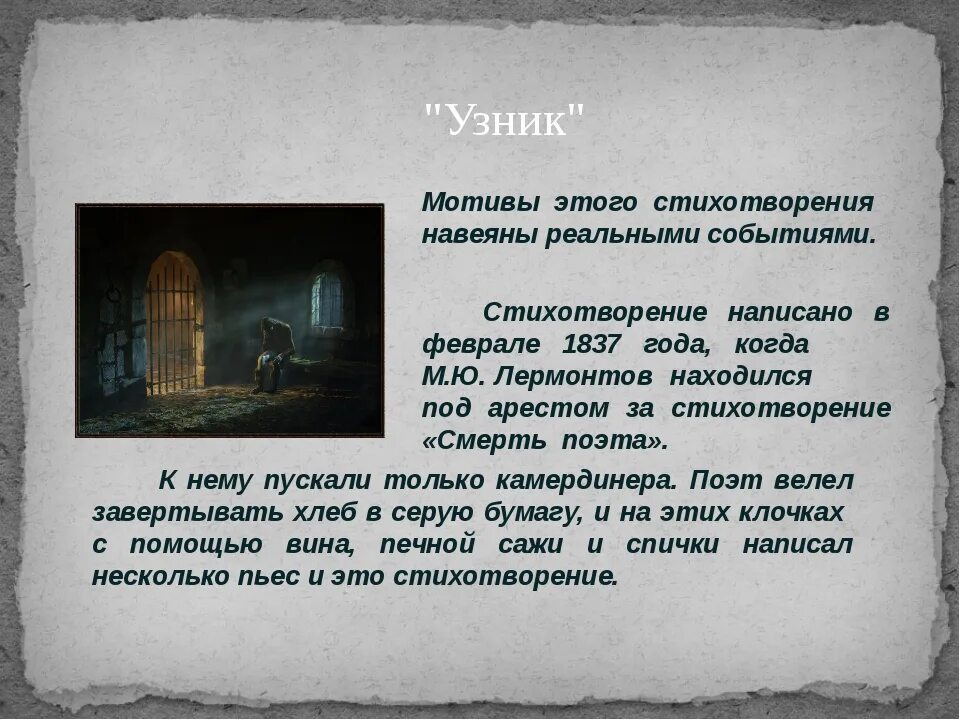 "Узник"

Мотивы этого стихотворения навеяны реальными событиями.

Стихотворение написано в феврале 1837 года, когда М.Ю. Лермонтов находился под арестом за стихотворение «Смерть поэта».

К нему пускали только камердинера. Поэт велел завертывать хлеб в серую бумагу, и на этих клочках с помощью вина, печной сажи и спички написал несколько пьес и это стихотворение.